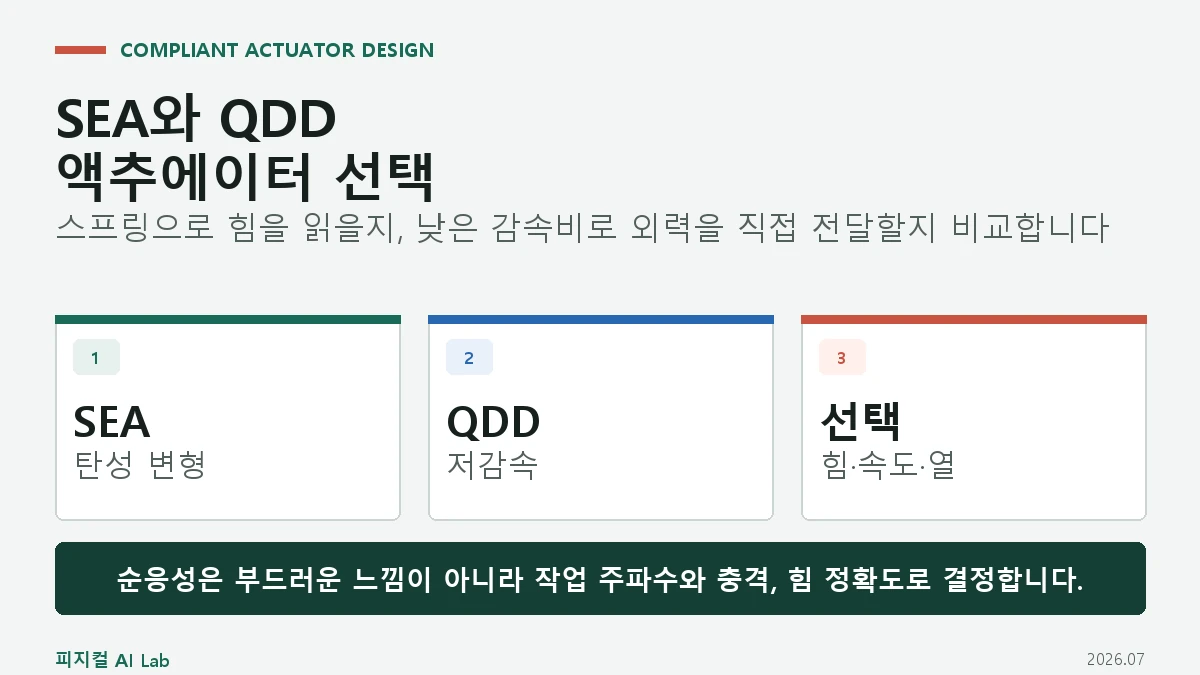 COMPLIANT ACTUATOR DESIGN

SEA와 QDD
액추에이터 선택

스프링으로 힘을 읽을지, 낮은 감속비로 외력을 직접 전달할지 비교합니다

1

SEA
탄성 변형

2

QDD
저감속

3

선택
힘·속도·열

순응성은 부드러운 느낌이 아니라 작업 주파수와 충격, 힘 정확도로 결정합니다.

피지컬 AI Lab

2026.07